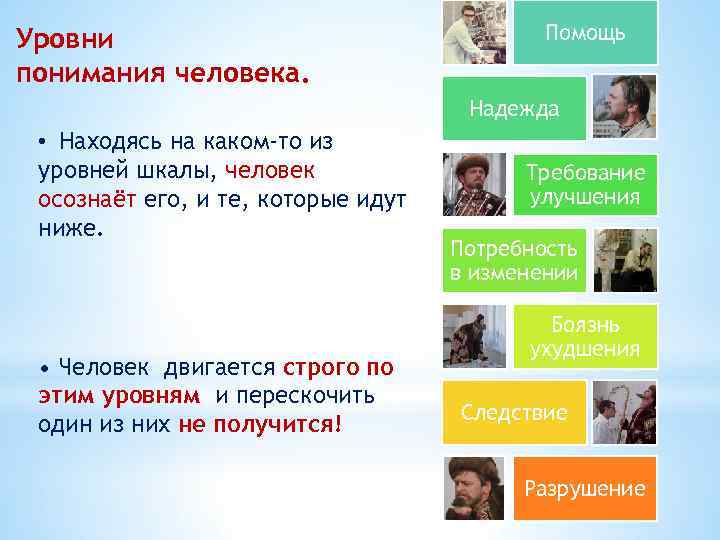 Уровни понимания человека.

• Находясь на каком-то из уровней шкалы, человек осознаёт его, и те, которые идут ниже.

• Человек двигается строго по этим уровням и перескочить один из них не получится!

Помощь

Надежда

Требование улучшения

Потребность в изменении

Боязнь ухудшения

Следствие

Разрушение